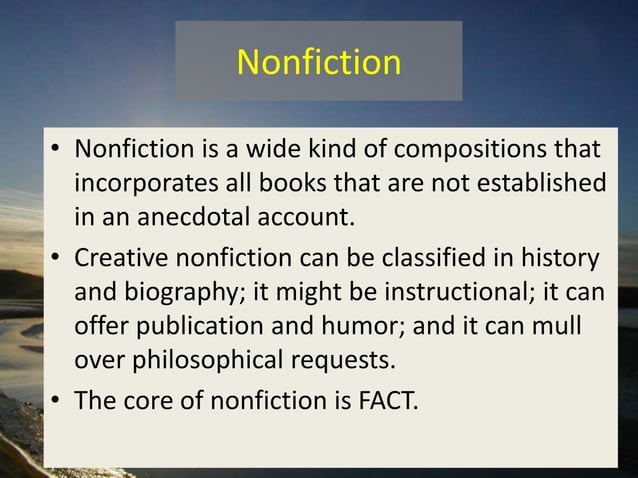 Nonfiction

• Nonfiction is a wide kind of compositions that incorporates all books that are not established in an anecdotal account.

• Creative nonfiction can be classified in history and biography; it might be instructional; it can offer publication and humor; and it can mull over philosophical requests.

• The core of nonfiction is FACT.